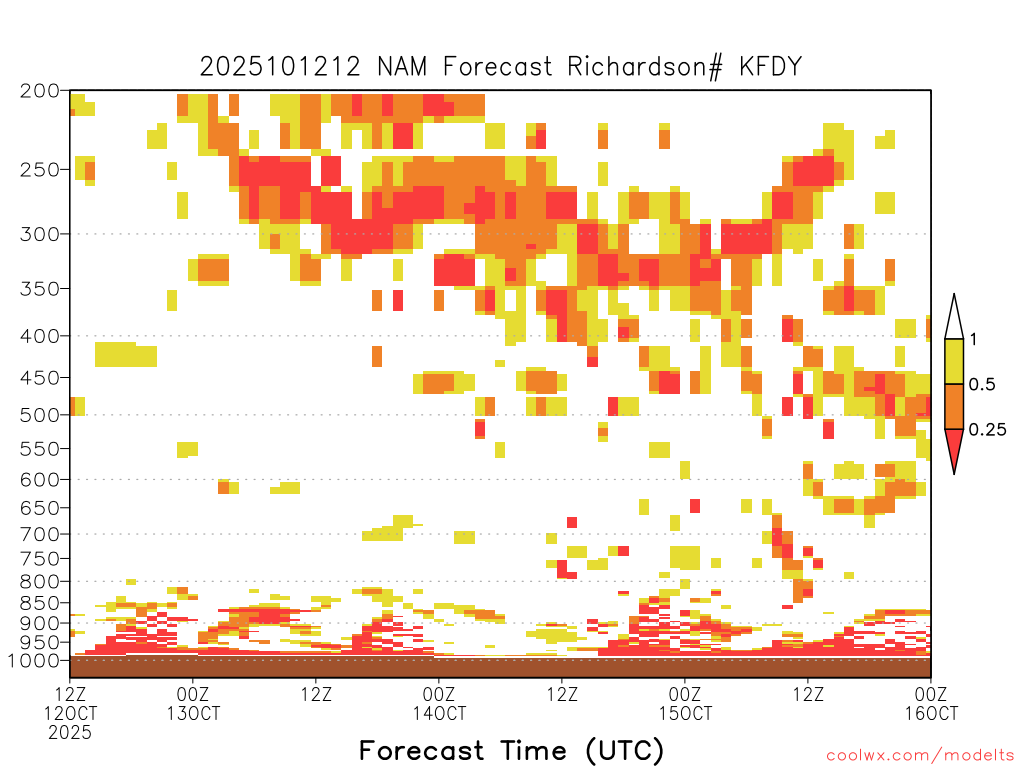 2025101212 NAM Forecast Richardson# KFDY

200
250
300
350
400
450
500
550
600
650
700
750
800
850
900
950
1000

1
0.5
0.25

12Z 12OCT 2025
00Z 13OCT
12Z
00Z 14OCT
12Z
00Z 15OCT
12Z
00Z 16OCT

Forecast Time (UTC)

coolwx.com/modelts